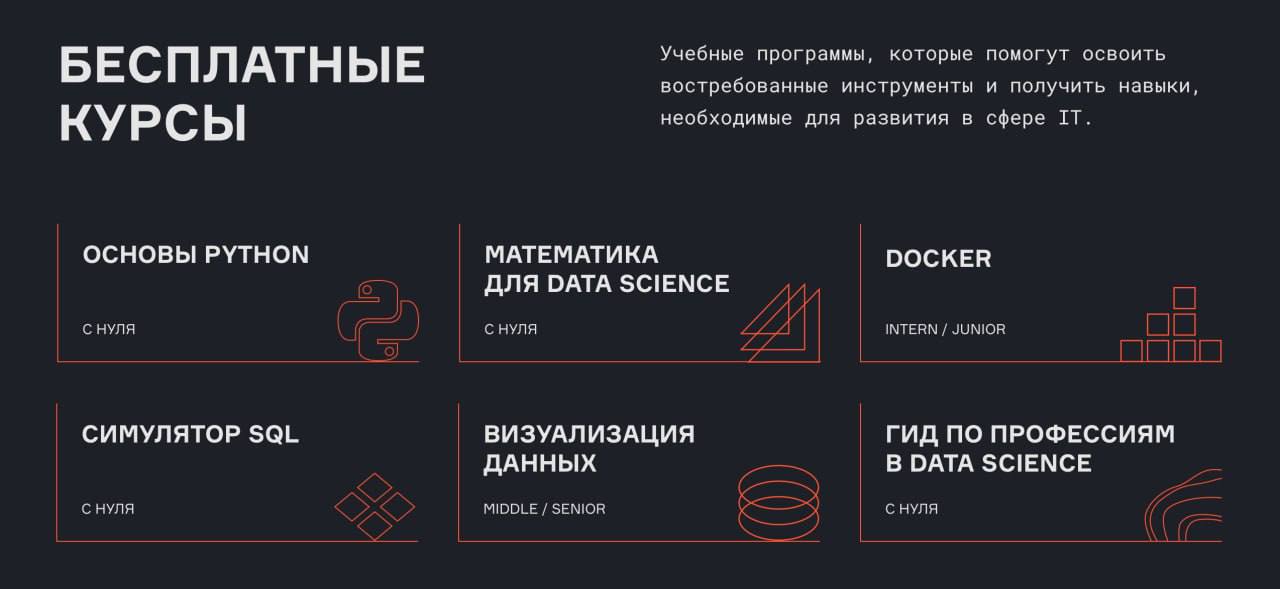 БЕСПЛАТНЫЕ КУРСЫ

Учебные программы, которые помогут освоить востребованные инструменты и получить навыки, необходимые для развития в сфере IT.

ОСНОВЫ PYTHON

С НУЛЯ

МАТЕМАТИКА ДЛЯ DATA SCIENCE

С НУЛЯ

DOCKER

INTERN / JUNIOR

СИМУЛЯТОР SQL

С НУЛЯ

ВИЗУАЛИЗАЦИЯ ДАННЫХ

MIDDLE / SENIOR

ГИД ПО ПРОФЕССИЯМ В DATA SCIENCE

С НУЛЯ